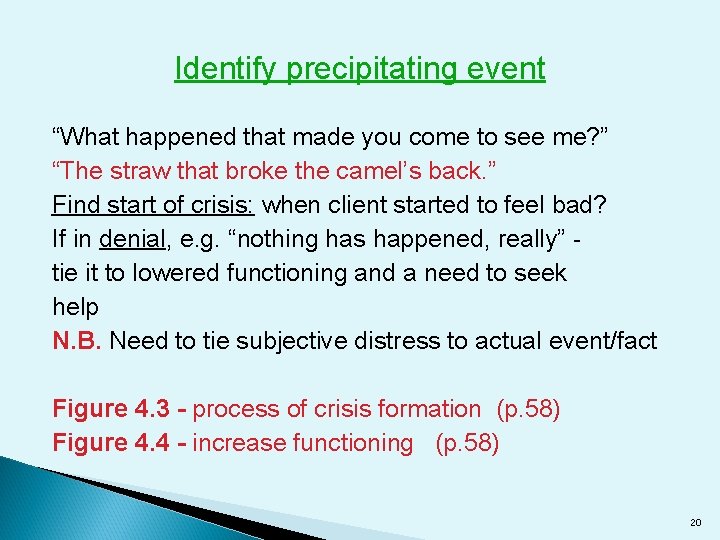 Identify precipitating event

“What happened that made you come to see me?”
“The straw that broke the camel’s back.”
Find start of crisis: when client started to feel bad?
If in denial, e.g. “nothing has happened, really” - tie it to lowered functioning and a need to seek help
N.B. Need to tie subjective distress to actual event/fact

Figure 4.3 - process of crisis formation (p.58)
Figure 4.4 - increase functioning (p.58)

20